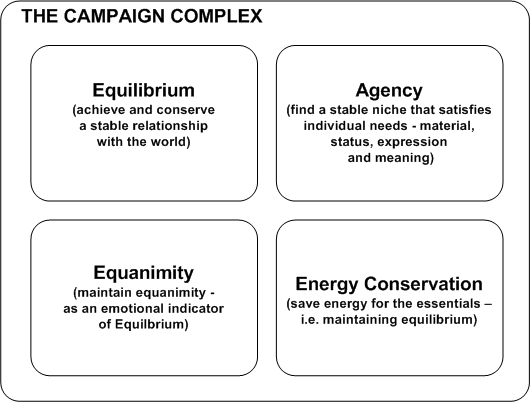 THE CAMPAIGN COMPLEX

Equilibrium
(achieve and conserve a stable relationship with the world)

Agency
(find a stable niche that satisfies individual needs - material, status, expression and meaning)

Equanimity
(maintain equanimity - as an emotional indicator of Equilbrium)

Energy Conservation
(save energy for the essentials – i.e. maintaining equilibrium)